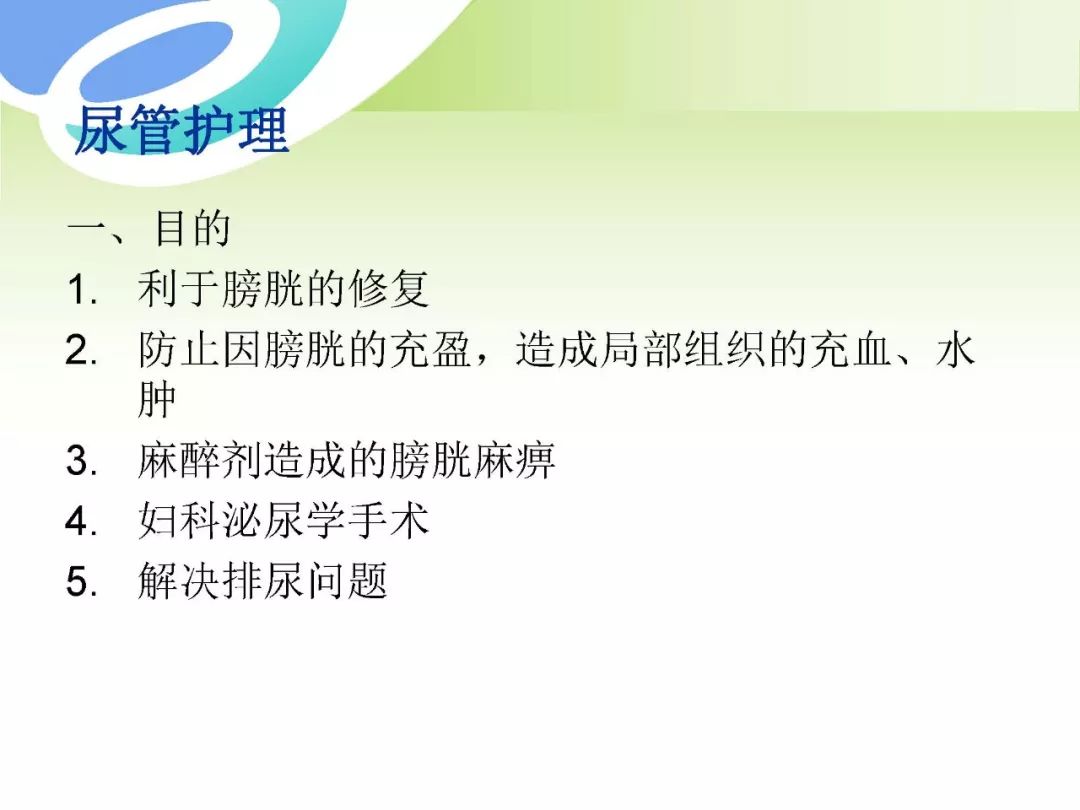 尿管护理

一、目的
1. 利于膀胱的修复
2. 防止因膀胱的充盈，造成局部组织的充血、水肿
3. 麻醉剂造成的膀胱麻痹
4. 妇科泌尿学手术
5. 解决排尿问题